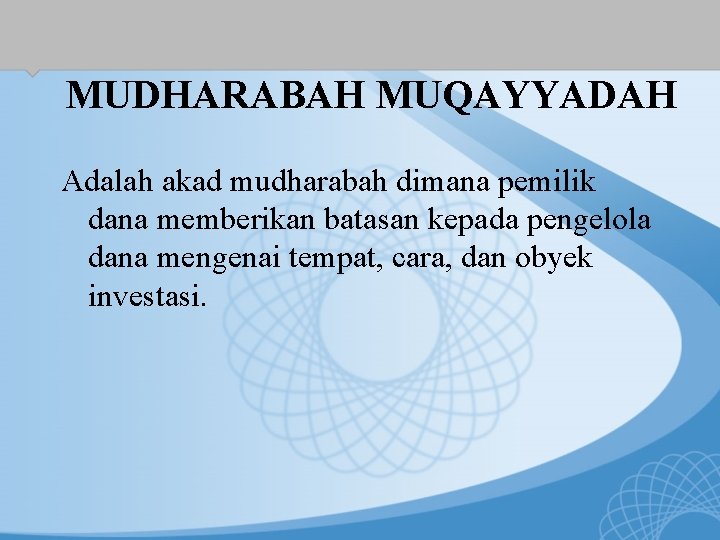 MUDHARABAH MUQAYYADAH

Adalah akad mudharabah dimana pemilik dana memberikan batasan kepada pengelola dana mengenai tempat, cara, dan obyek investasi.